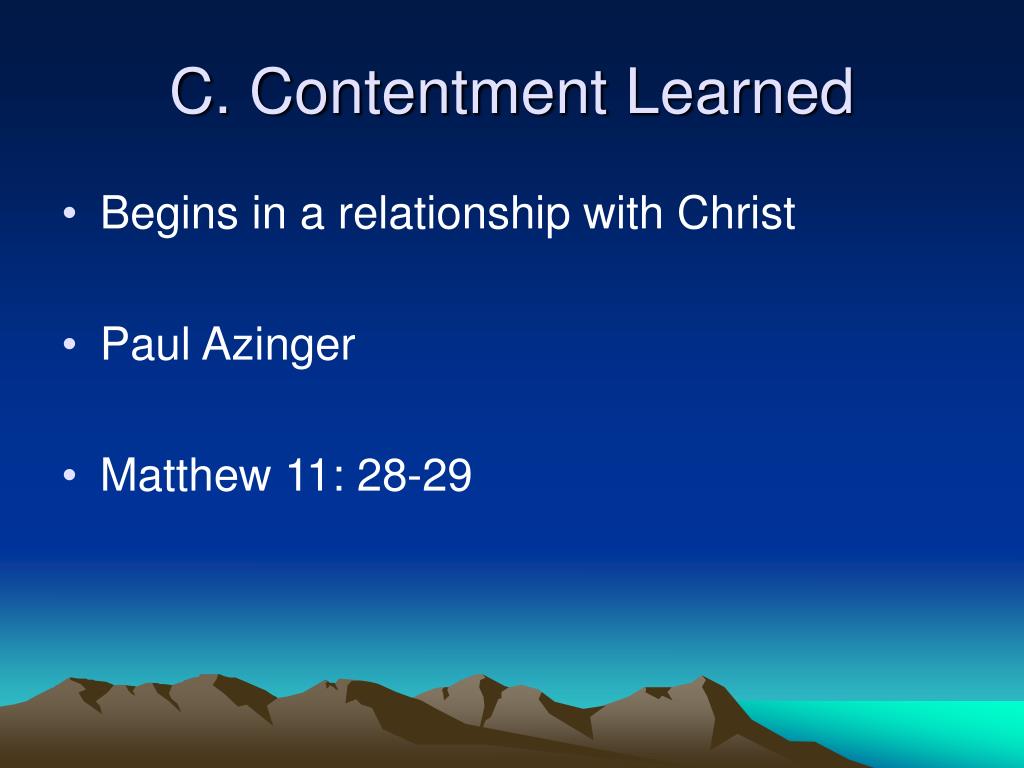 C. Contentment Learned

• Begins in a relationship with Christ

• Paul Azinger

• Matthew 11: 28-29